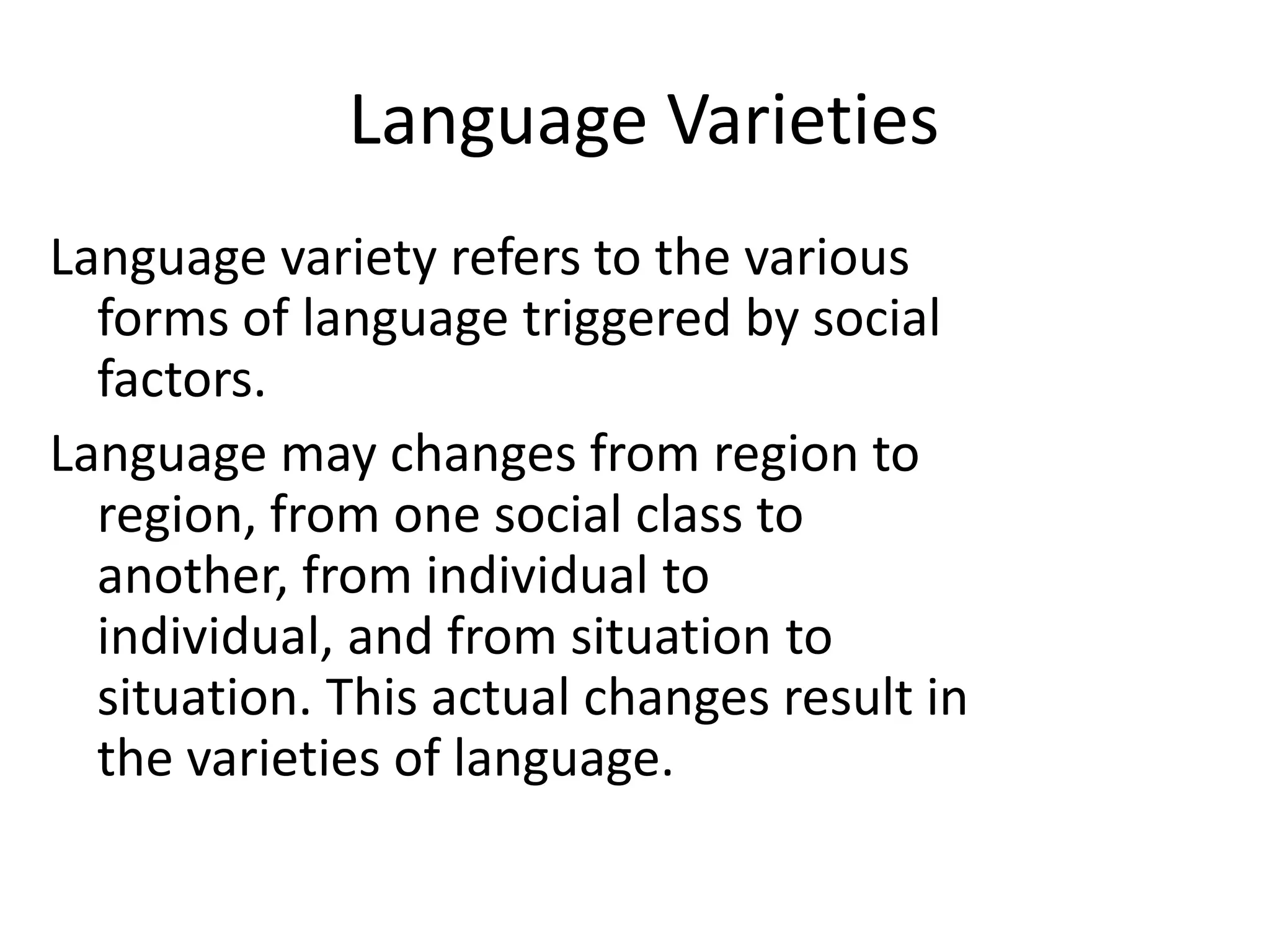 Language Varieties

Language variety refers to the various forms of language triggered by social factors.

Language may changes from region to region, from one social class to another, from individual to individual, and from situation to situation. This actual changes result in the varieties of language.